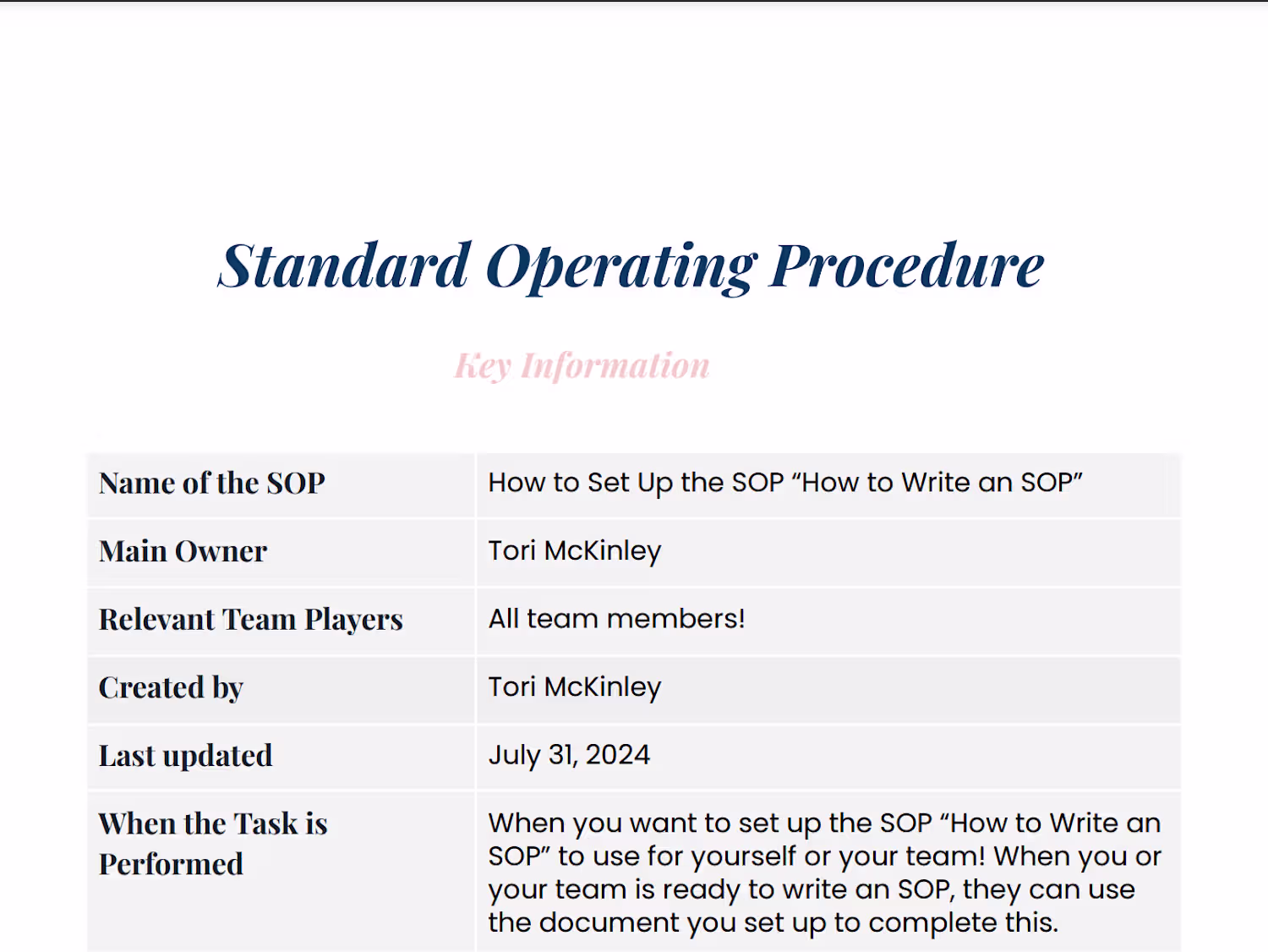 Standard Operating Procedure

Key Information

| Name of the SOP | How to Set Up the SOP “How to Write an SOP” |
|---|---|
| Main Owner | Tori McKinley |
| Relevant Team Players | All team members! |
| Created by | Tori McKinley |
| Last updated | July 31, 2024 |
| When the Task is Performed | When you want to set up the SOP “How to Write an SOP” to use for yourself or your team! When you or your team is ready to write an SOP, they can use the document you set up to complete this. |